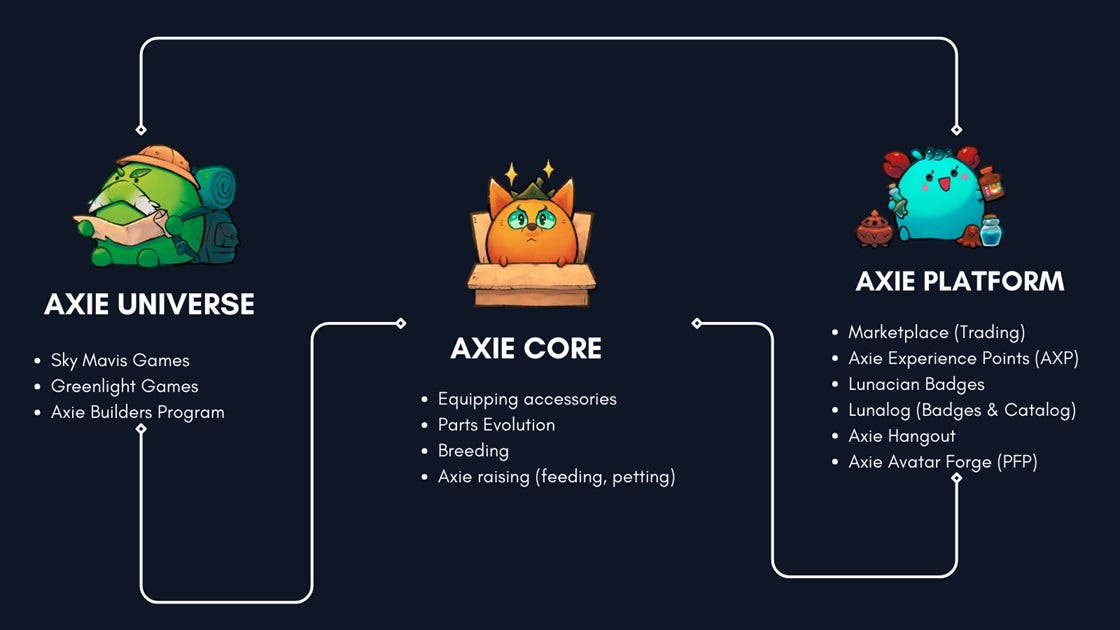 AXIE UNIVERSE

- Sky Mavis Games
- Greenlight Games
- Axie Builders Program

AXIE CORE

- Equipping accessories
- Parts Evolution
- Breeding
- Axie raising (feeding, petting)

AXIE PLATFORM

- Marketplace (Trading)
- Axie Experience Points (AXP)
- Lunacian Badges
- Lunalog (Badges & Catalog)
- Axie Hangout
- Axie Avatar Forge (PFP)